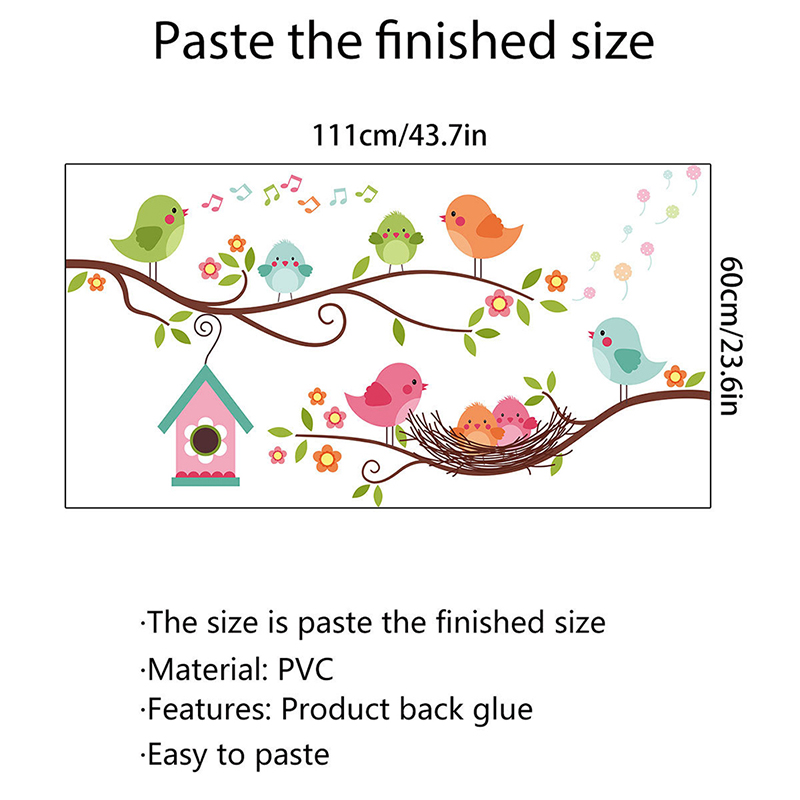 Paste the finished size

111cm/43.7in

60cm/23.6in

·The size is paste the finished size
·Material: PVC
·Features: Product back glue
·Easy to paste